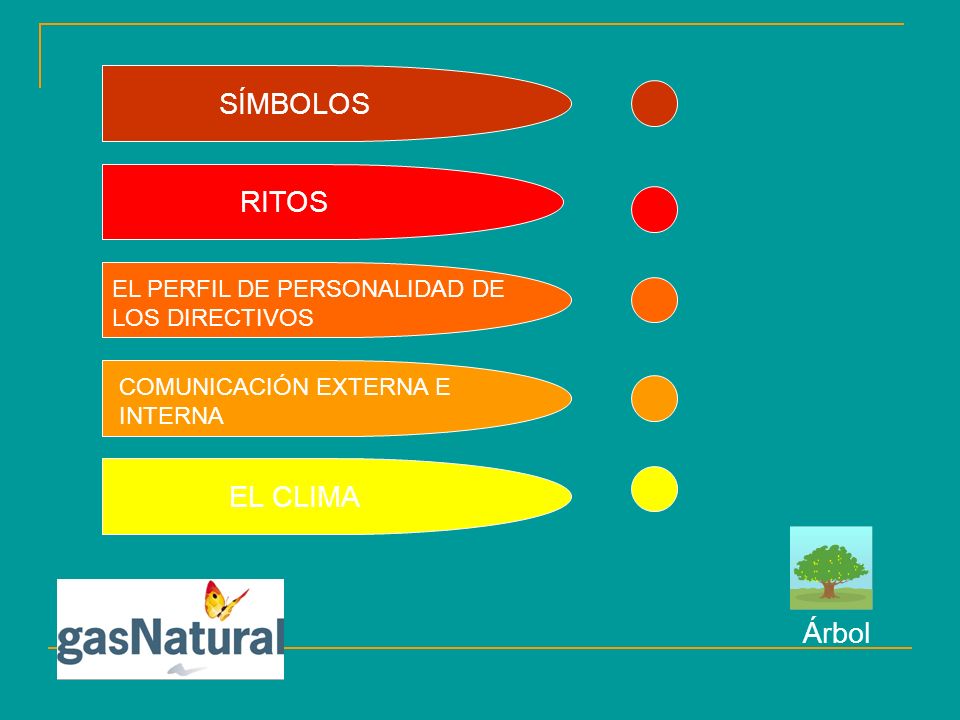 SÍMBOLOS

RITOS

EL PERFIL DE PERSONALIDAD DE LOS DIRECTIVOS

COMUNICACIÓN EXTERNA E INTERNA

EL CLIMA

gasNatural

Árbol